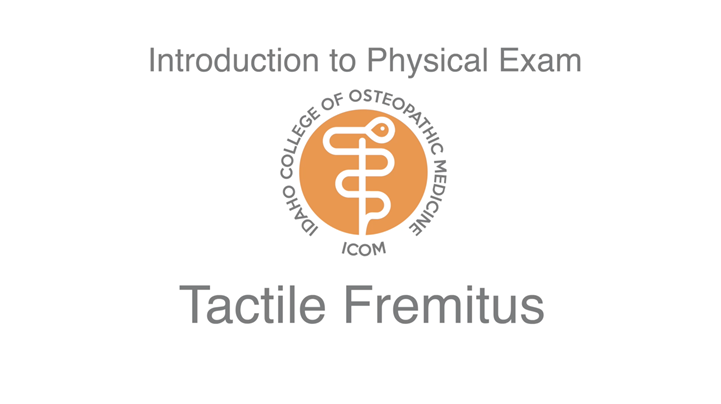 Introduction to Physical Exam

IDAHO COLLEGE OF OSTEOPATHIC MEDICINE

ICOM

Tactile Fremitus